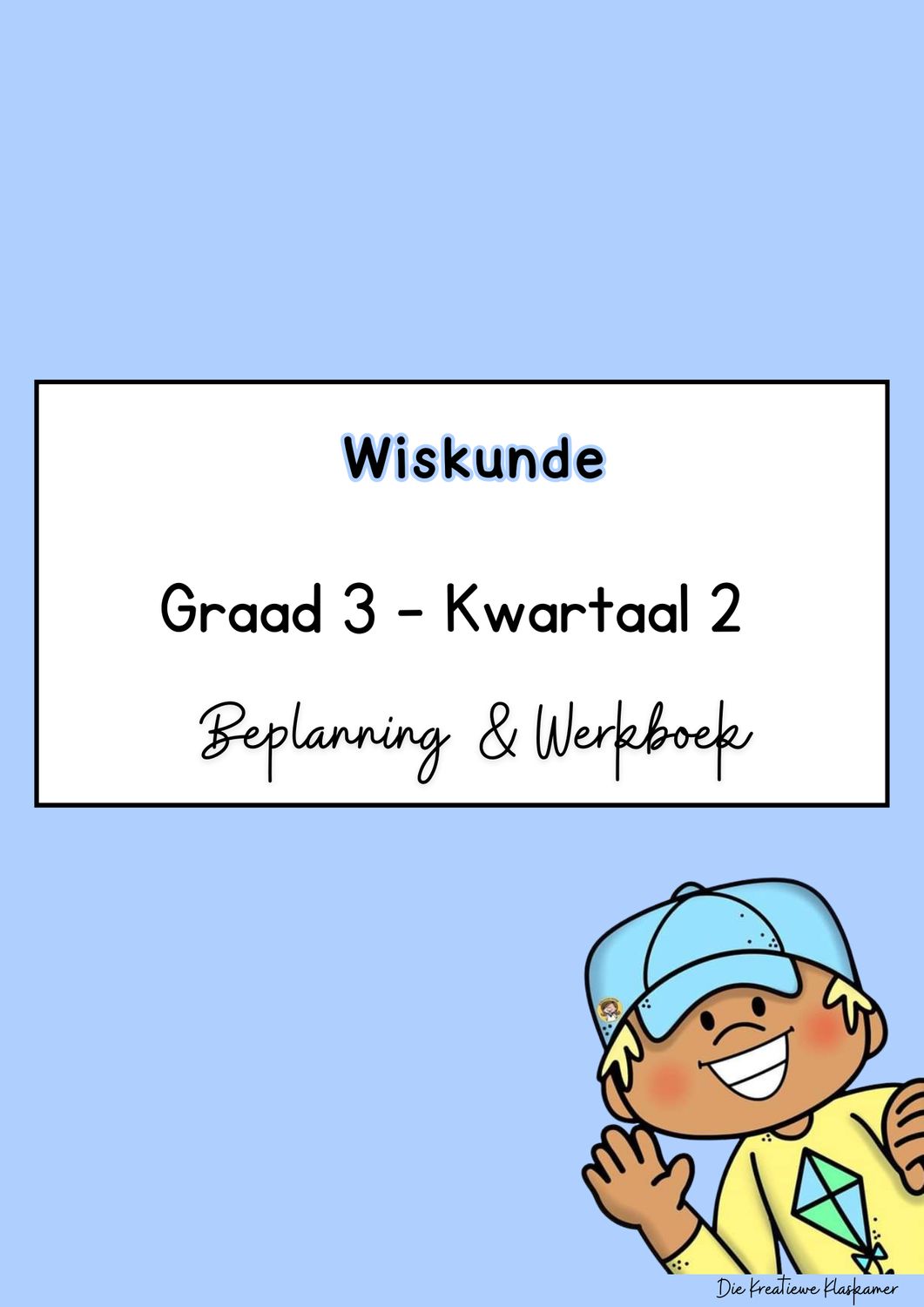 Wiskunde

Graad 3 - Kwartaal 2

Beplanning & Werkboek

Die Kreatiewe Klaskamer